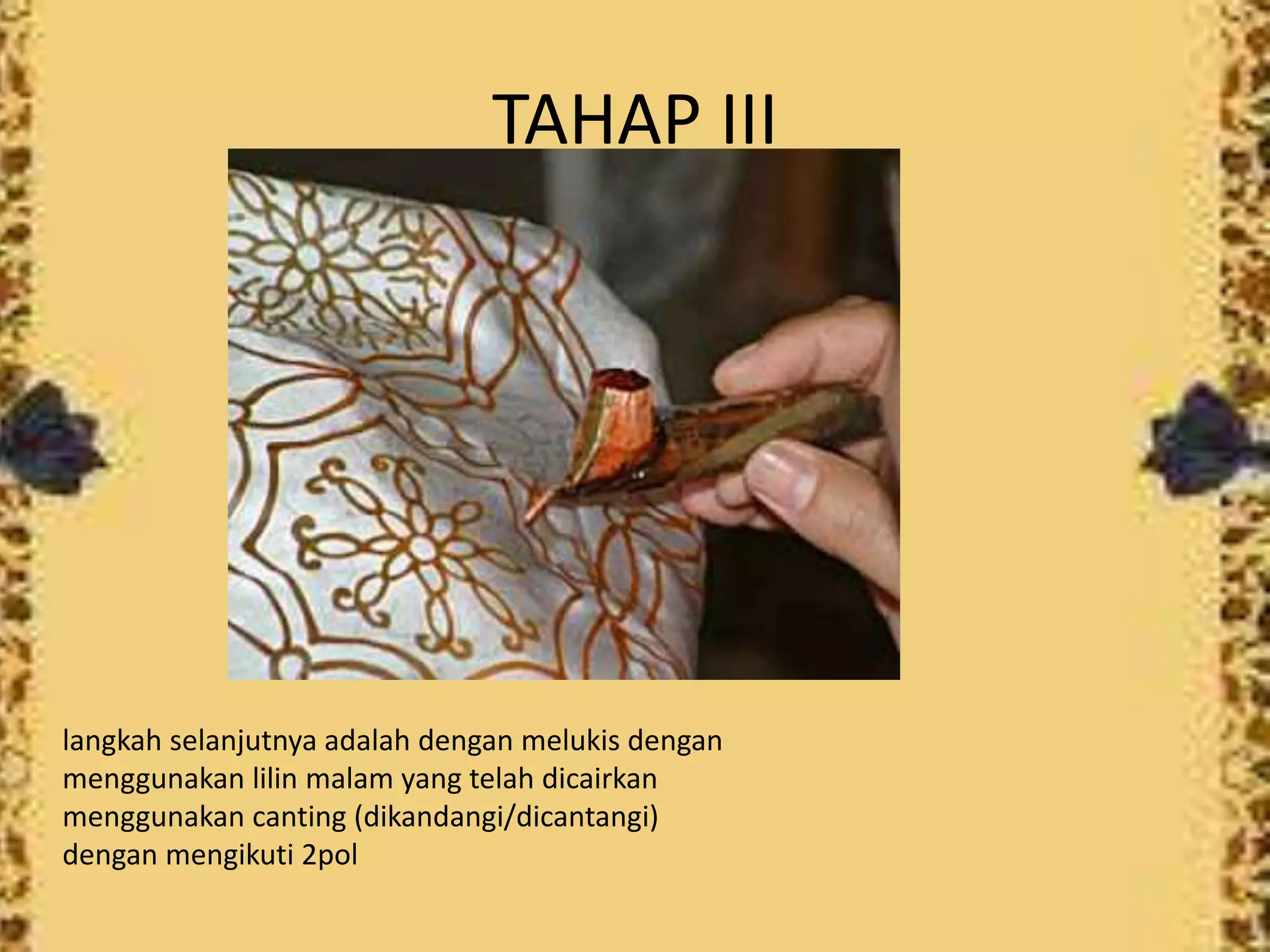 TAHAP III

langkah selanjutnya adalah dengan melukis dengan menggunakan lilin malam yang telah dicairkan menggunakan canting (dikandangi/dicantangi) dengan mengikuti 2pol